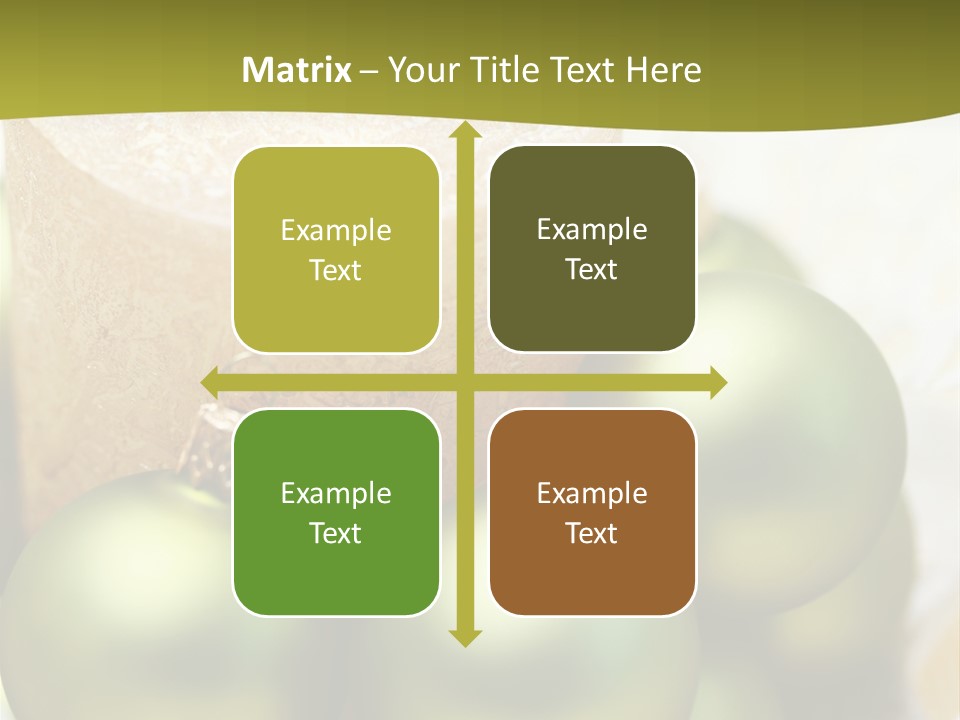 Matrix – Your Title Text Here

Example Text

Example Text

Example Text

Example Text